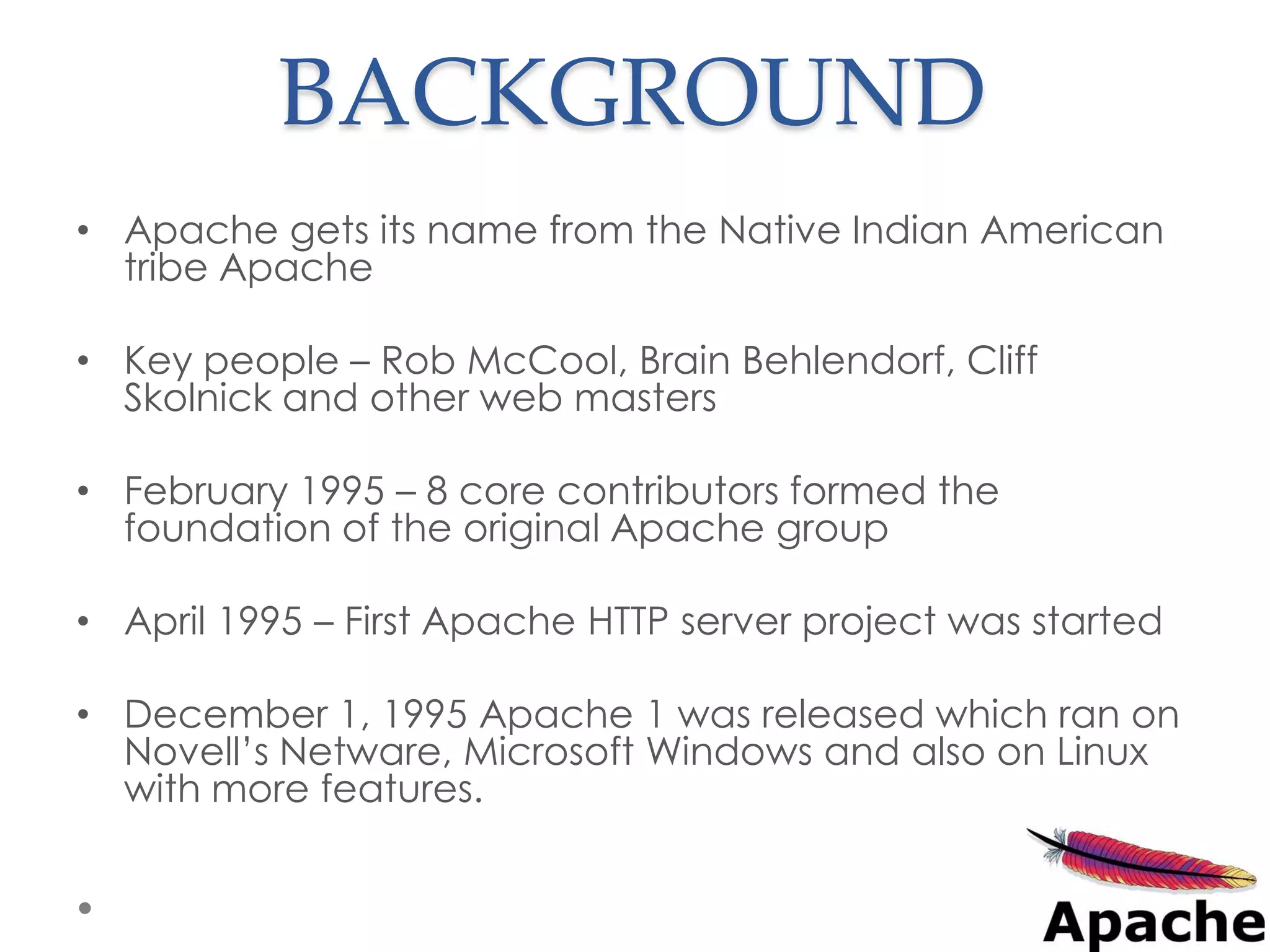 BACKGROUND

• Apache gets its name from the Native Indian American tribe Apache

• Key people – Rob McCool, Brain Behlendorf, Cliff Skolnick and other web masters

• February 1995 – 8 core contributors formed the foundation of the original Apache group

• April 1995 – First Apache HTTP server project was started

• December 1, 1995 Apache 1 was released which ran on Novell's Netware, Microsoft Windows and also on Linux with more features.

•

Apache